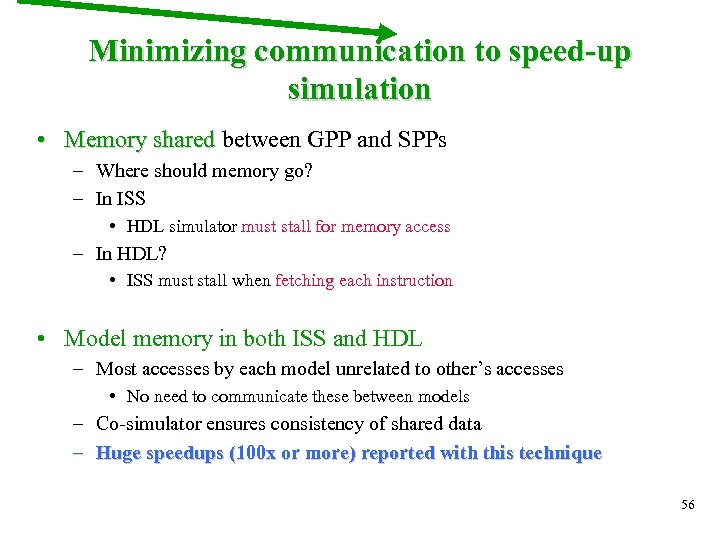 Minimizing communication to speed-up simulation

• Memory shared between GPP and SPPs
  – Where should memory go?
  – In ISS
    • HDL simulator must stall for memory access
  – In HDL?
    • ISS must stall when fetching each instruction

• Model memory in both ISS and HDL
  – Most accesses by each model unrelated to other's accesses
    • No need to communicate these between models
  – Co-simulator ensures consistency of shared data
  – Huge speedups (100x or more) reported with this technique

56